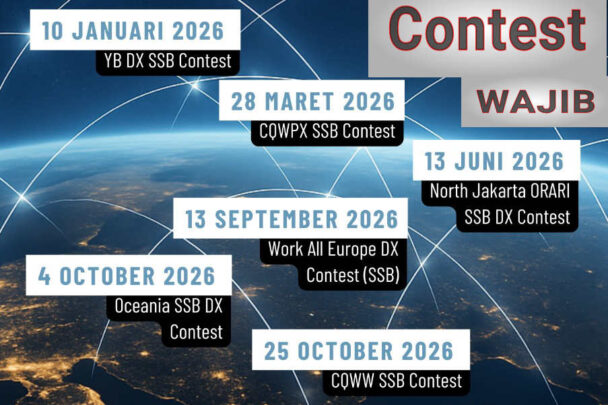 Contest

WAJIB

10 JANUARI 2026

YB DX SSB Contest

28 MARET 2026

CQWPX SSB Contest

13 JUNI 2026

North Jakarta ORARI SSB DX Contest

13 SEPTEMBER 2026

Work All Europe DX Contest (SSB)

4 OCTOBER 2026

Oceania SSB DX Contest

25 OCTOBER 2026

CQWW SSB Contest